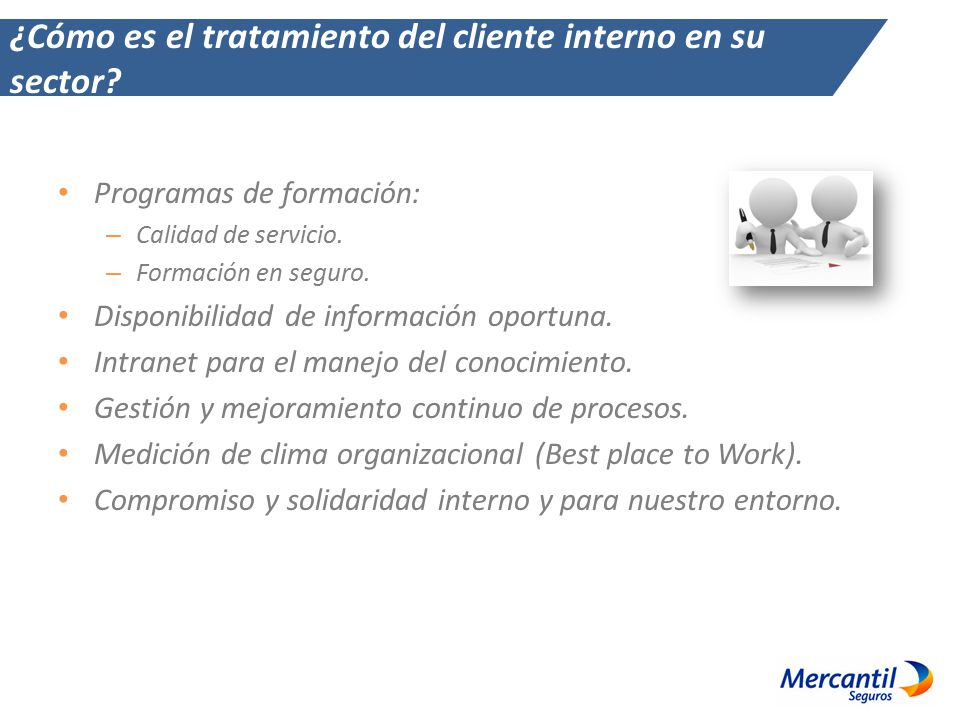 ¿Cómo es el tratamiento del cliente interno en su sector?

• Programas de formación:
– Calidad de servicio.
– Formación en seguro.
• Disponibilidad de información oportuna.
• Intranet para el manejo del conocimiento.
• Gestión y mejoramiento continuo de procesos.
• Medición de clima organizacional (Best place to Work).
• Compromiso y solidaridad interno y para nuestro entorno.

Mercantil Seguros